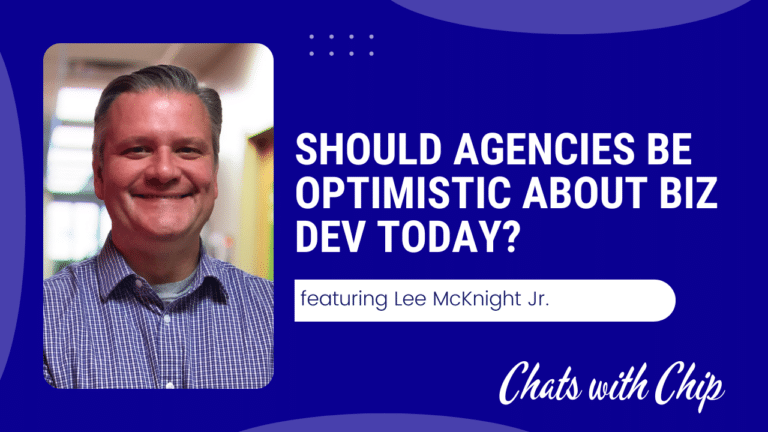 SHOULD AGENCIES BE OPTIMISTIC ABOUT BIZ DEV TODAY?

featuring Lee McKnight Jr.

Chats with Chip